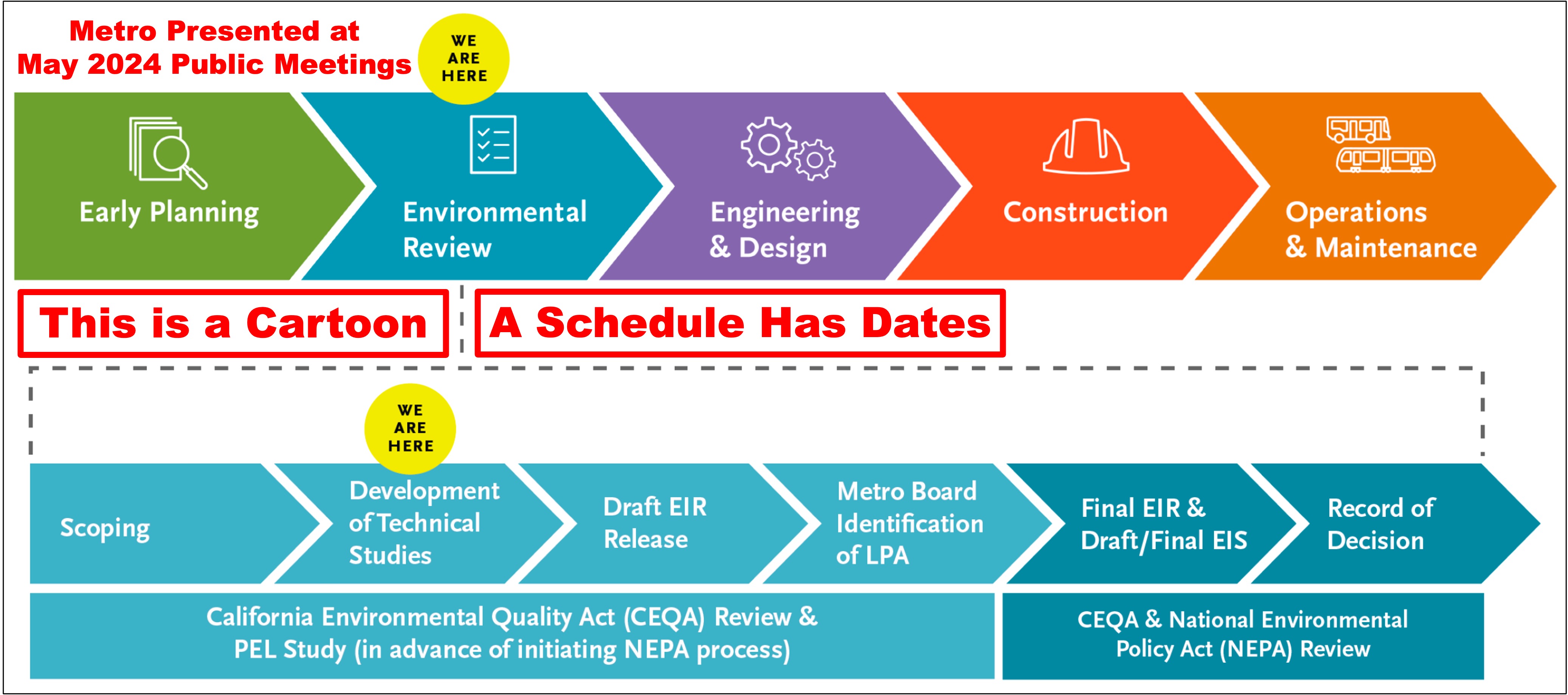 Metro Presented at
May 2024 Public Meetings

WE ARE HERE

Early Planning

Environmental Review

Engineering & Design

Construction

Operations & Maintenance

This is a Cartoon

A Schedule Has Dates

WE ARE HERE

Scoping

Development of Technical Studies

Draft EIR Release

Metro Board Identification of LPA

Final EIR & Draft/Final EIS

Record of Decision

California Environmental Quality Act (CEQA) Review & PEL Study (in advance of initiating NEPA process)

CEQA & National Environmental Policy Act (NEPA) Review